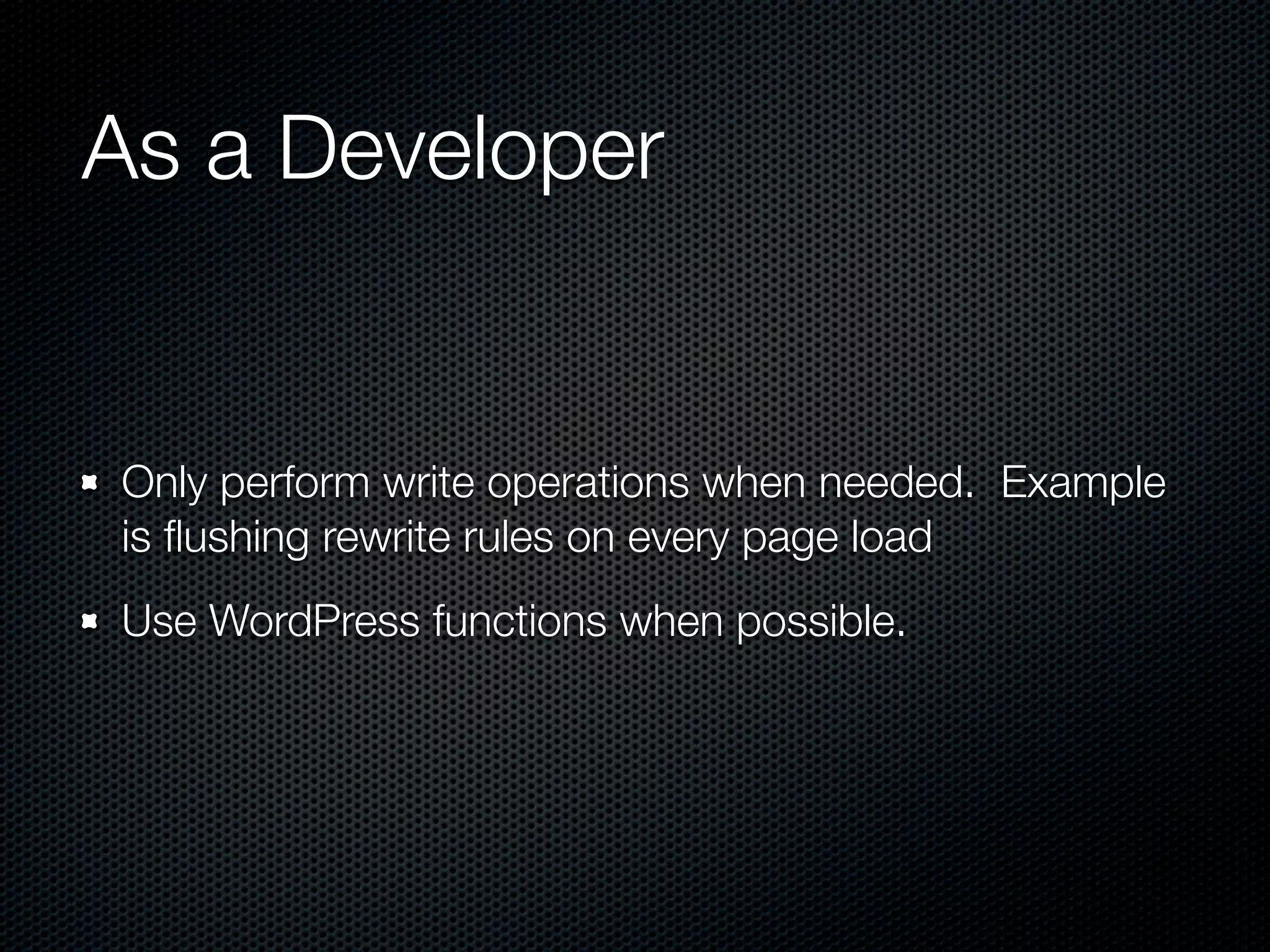 As a Developer

- Only perform write operations when needed.  Example is flushing rewrite rules on every page load
- Use WordPress functions when possible.